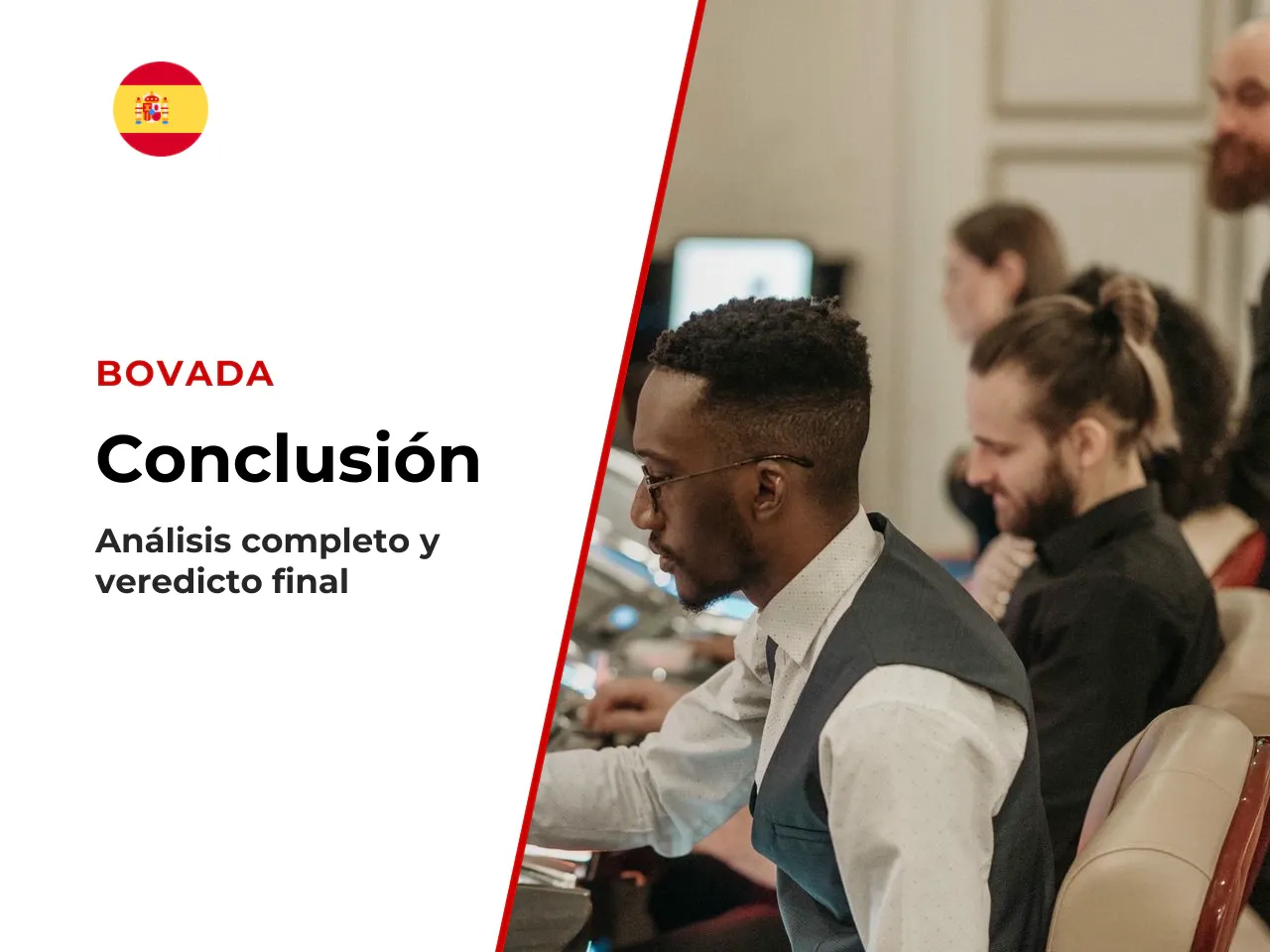 BOVADA

Conclusión

Análisis completo y veredicto final